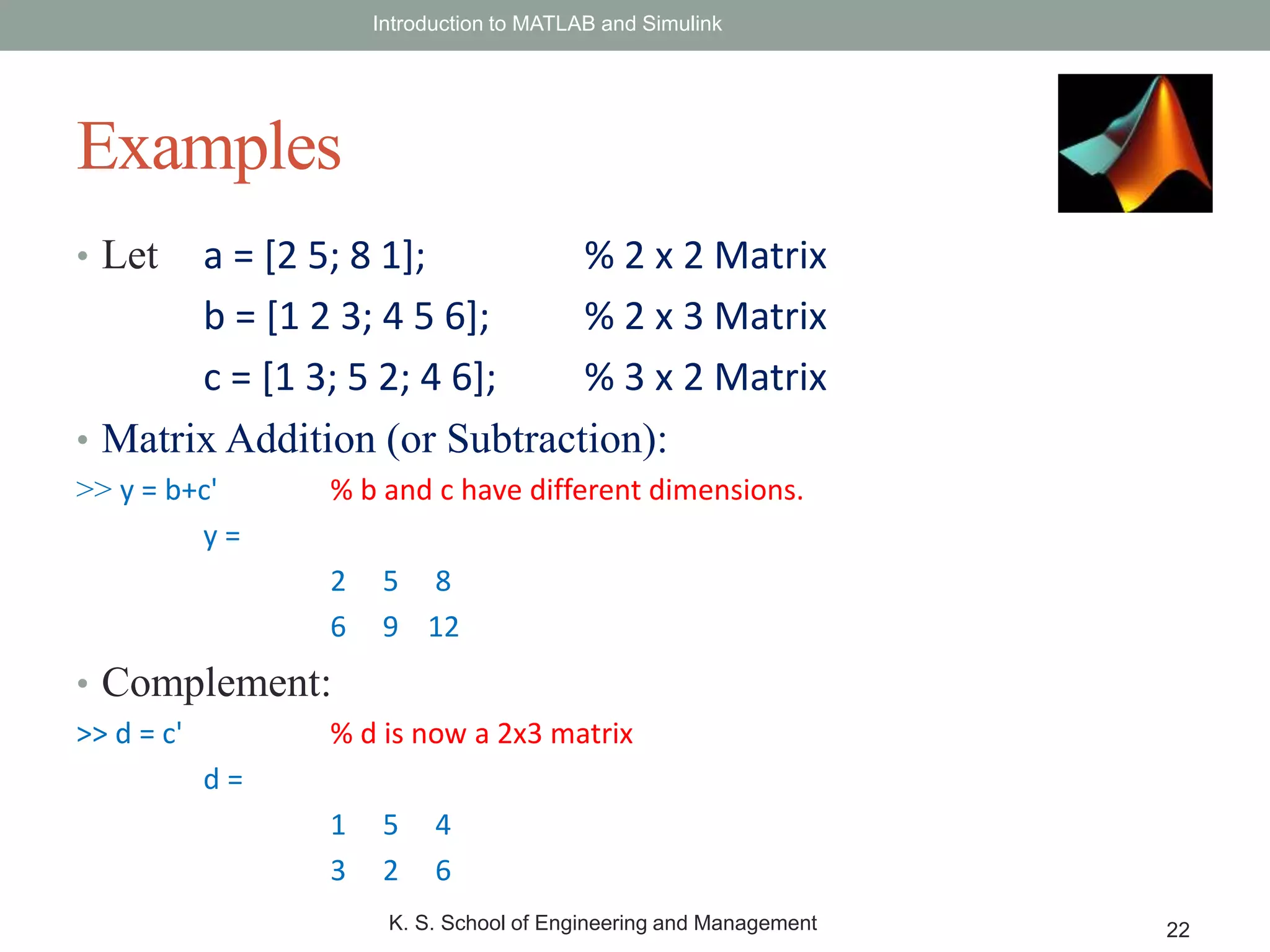 Introduction to MATLAB and Simulink

Examples

• Let a = [2 5; 8 1]; % 2 x 2 Matrix
b = [1 2 3; 4 5 6]; % 2 x 3 Matrix
c = [1 3; 5 2; 4 6]; % 3 x 2 Matrix

• Matrix Addition (or Subtraction):

>> y = b+c' % b and c have different dimensions.

y =

2 5 8
6 9 12

• Complement:

>> d = c' % d is now a 2x3 matrix

d =

1 5 4
3 2 6

K. S. School of Engineering and Management

22